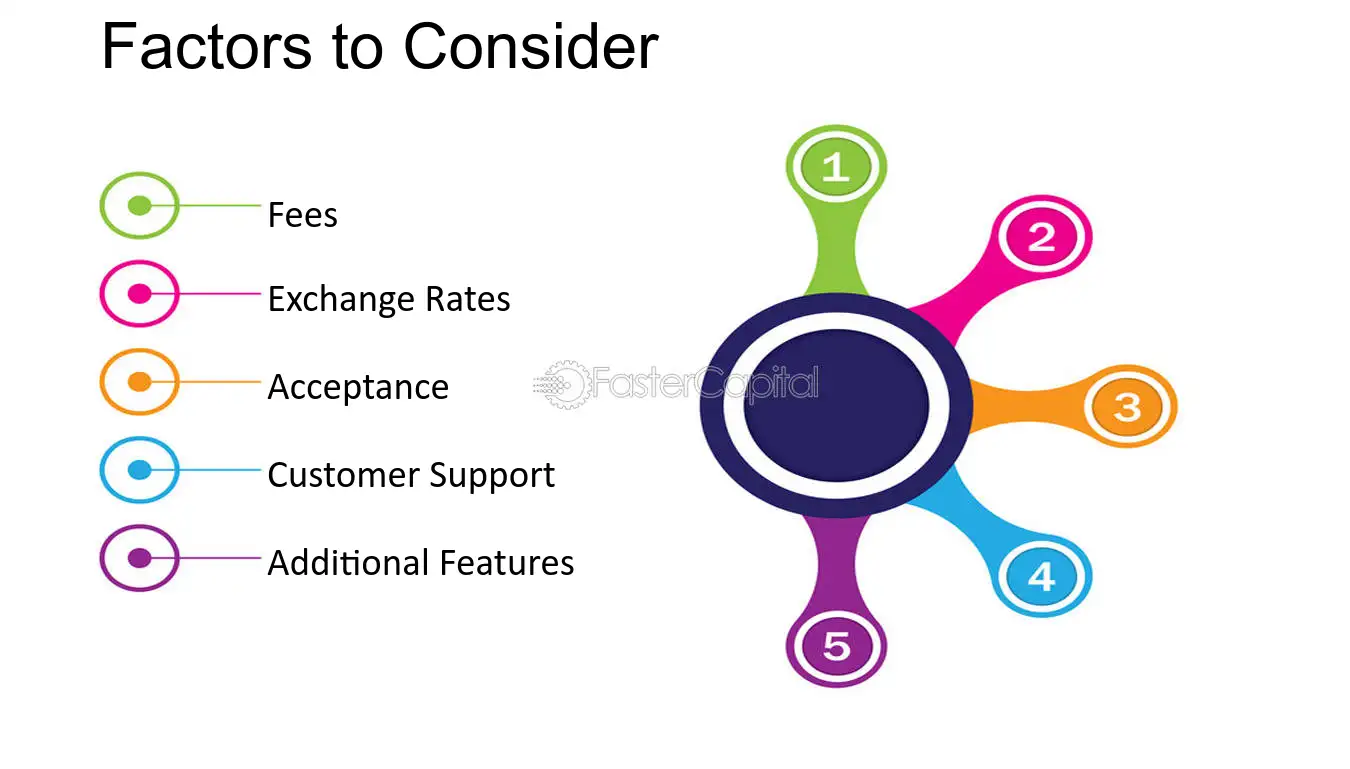 Factors to Consider

Fees

Exchange Rates

Acceptance

Customer Support

Additional Features

1

2

3

4

5

FasterCapital